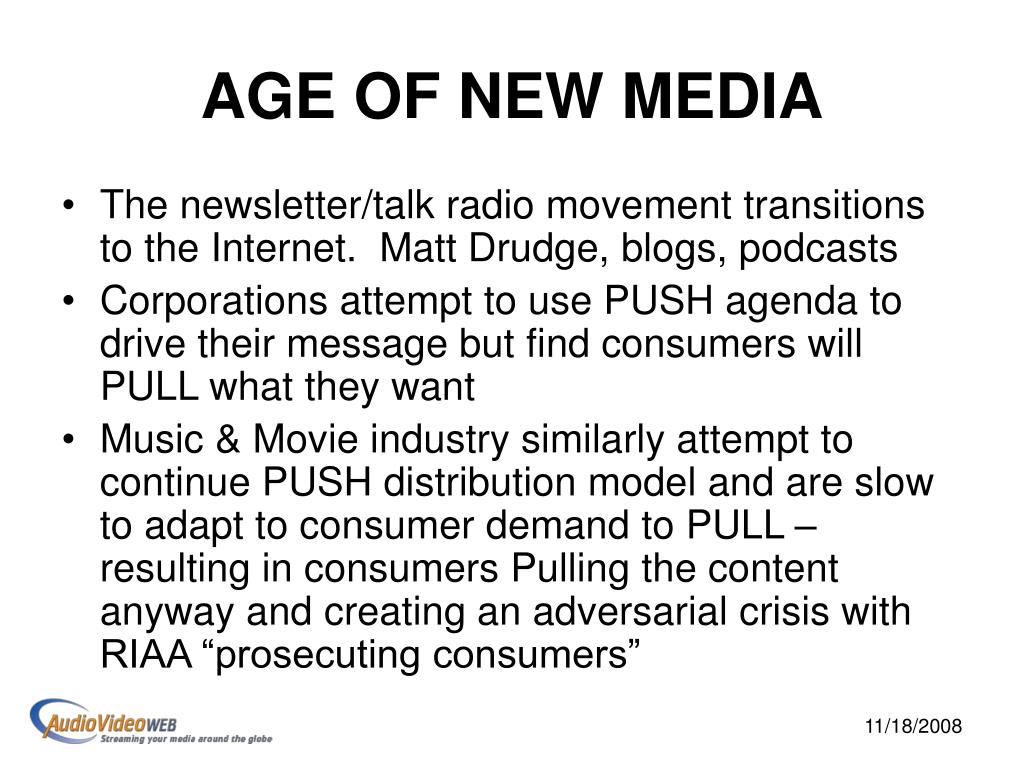 AGE OF NEW MEDIA

• The newsletter/talk radio movement transitions to the Internet.  Matt Drudge, blogs, podcasts
• Corporations attempt to use PUSH agenda to drive their message but find consumers will PULL what they want
• Music & Movie industry similarly attempt to continue PUSH distribution model and are slow to adapt to consumer demand to PULL – resulting in consumers Pulling the content anyway and creating an adversarial crisis with RIAA “prosecuting consumers”

AudioVideoWEB
Streaming your media around the globe

11/18/2008